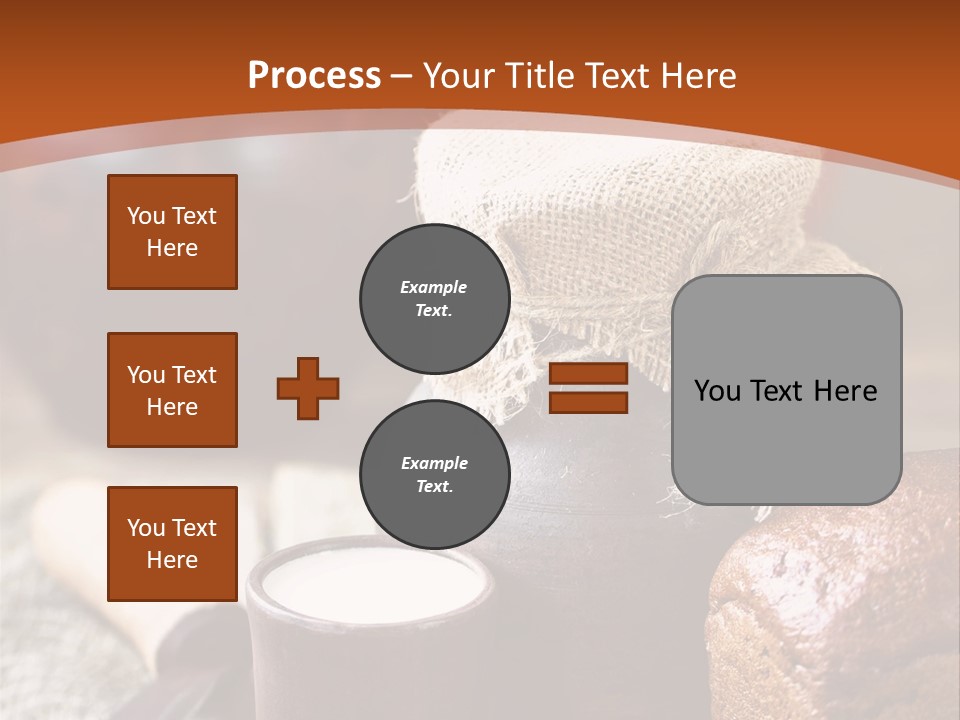 Process – Your Title Text Here

You Text Here

You Text Here

You Text Here

Example Text.

Example Text.

You Text Here